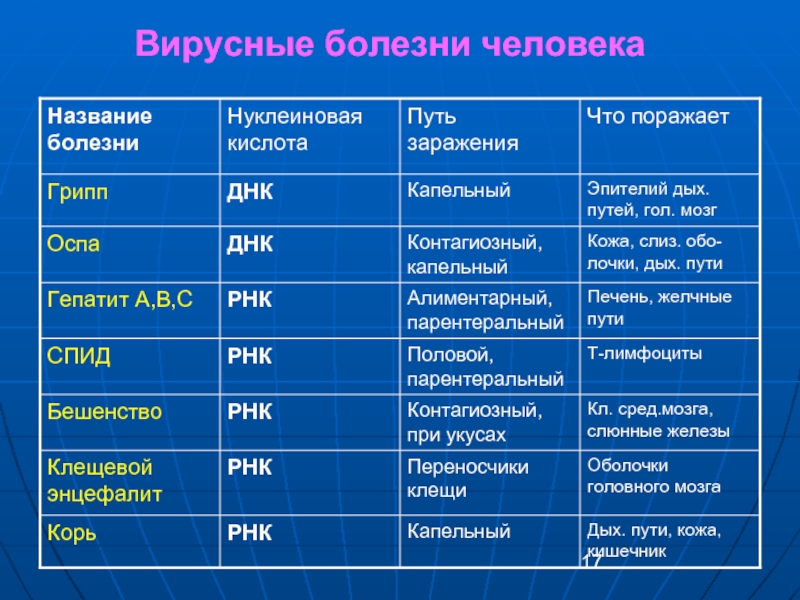 Вирусные болезни человека

| Название болезни | Нуклеиновая кислота | Путь заражения | Что поражает |
|---|---|---|---|
| Грипп | ДНК | Капельный | Эпителий дых. путей, гол. мозг |
| Оспа | ДНК | Контагиозный, капельный | Кожа, слиз. оболочки, дых. пути |
| Гепатит А,В,С | РНК | Алиментарный, парентеральный | Печень, желчные пути |
| СПИД | РНК | Половой, парентеральный | Т-лимфоциты |
| Бешенство | РНК | Контагиозный, при укусах | Кл. сред.мозга, слюнные железы |
| Клещевой энцефалит | РНК | Переносчики клещи | Оболочки головного мозга |
| Корь | РНК | Капельный | Дых. пути, кожа, кишечник |

17